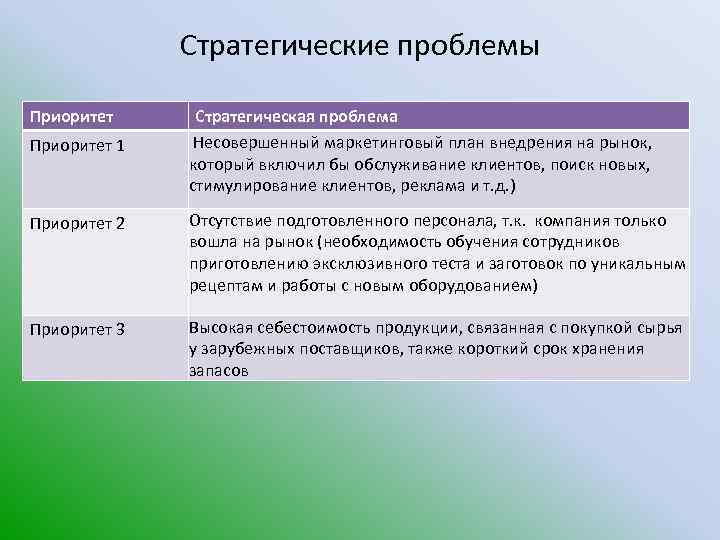 Стратегические проблемы

| Приоритет | Стратегическая проблема |
|---|---|
| Приоритет 1 | Несовершенный маркетинговый план внедрения на рынок, который включил бы обслуживание клиентов, поиск новых, стимулирование клиентов, реклама и т.д.) |
| Приоритет 2 | Отсутствие подготовленного персонала, т.к. компания только вошла на рынок (необходимость обучения сотрудников приготовлению эксклюзивного теста и заготовок по уникальным рецептам и работы с новым оборудованием) |
| Приоритет 3 | Высокая себестоимость продукции, связанная с покупкой сырья у зарубежных поставщиков, также короткий срок хранения запасов |